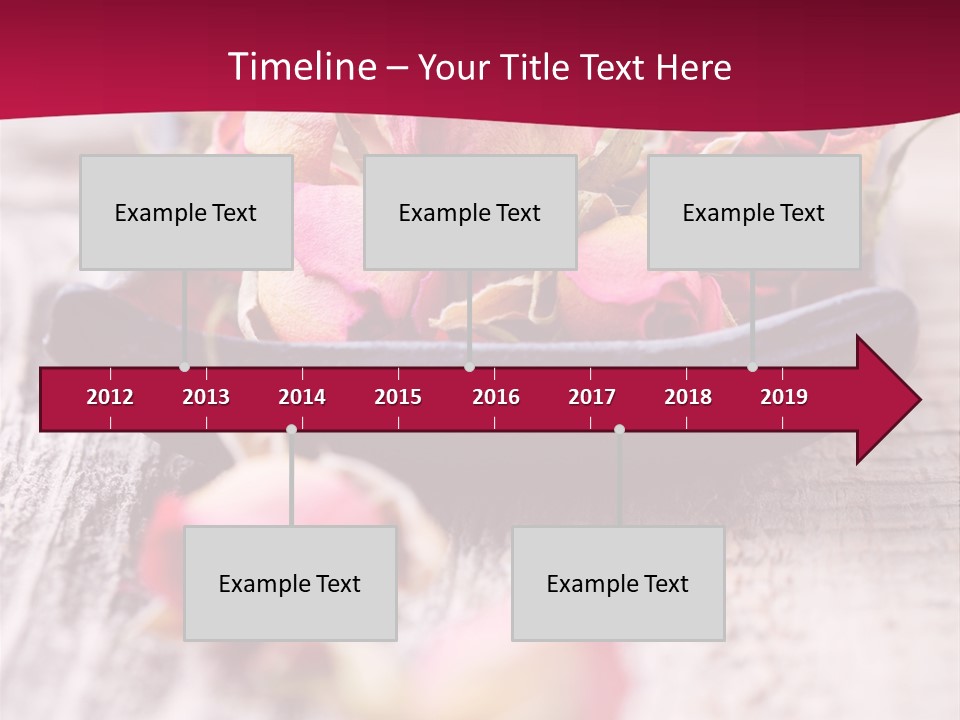 Timeline – Your Title Text Here

Example Text

Example Text

Example Text

2012 2013 2014 2015 2016 2017 2018 2019

Example Text

Example Text